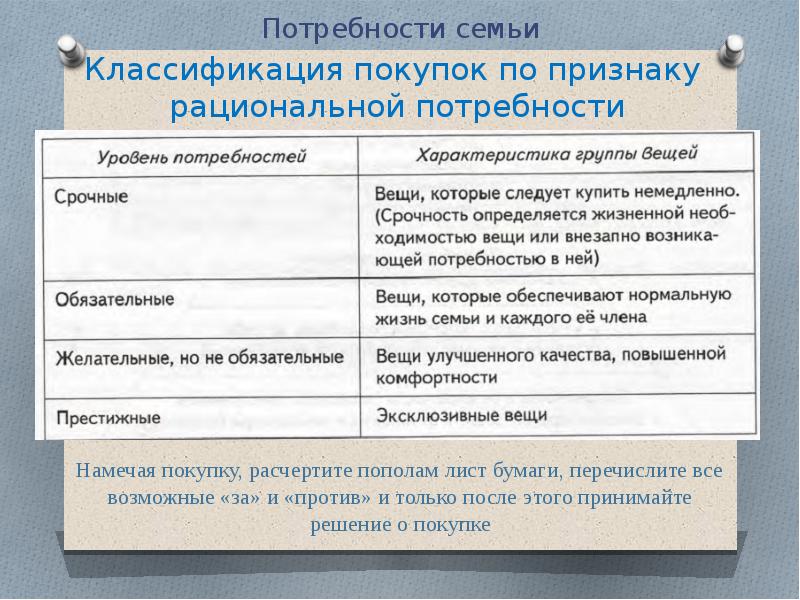 Потребности семьи

Классификация покупок по признаку рациональной потребности

| Уровень потребностей | Характеристика группы вещей |
|---|---|
| Срочные | Вещи, которые следует купить немедленно. (Срочность определяется жизненной необходимостью вещи или внезапно возникающей потребностью в ней) |
| Обязательные | Вещи, которые обеспечивают нормальную жизнь семьи и каждого её члена |
| Желательные, но не обязательные | Вещи улучшенного качества, повышенной комфортности |
| Престижные | Эксклюзивные вещи |

Намечая покупку, расчертите пополам лист бумаги, перечислите все возможные «за» и «против» и только после этого принимайте решение о покупке